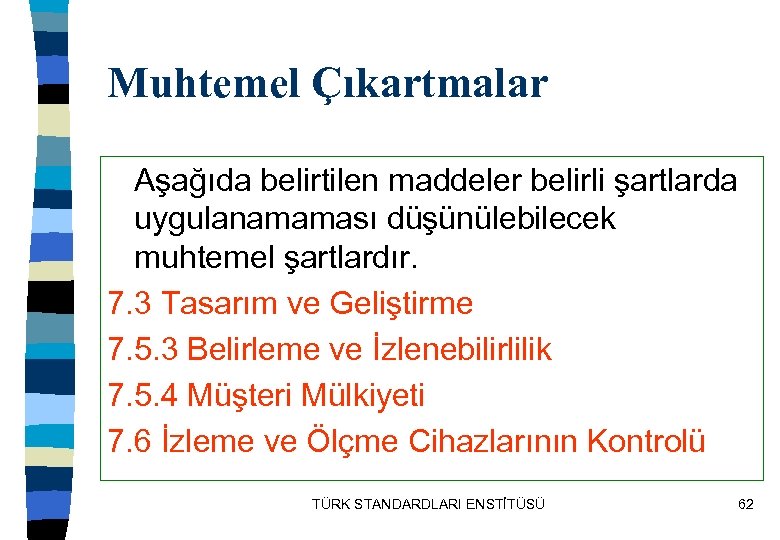 Muhtemel Çıkartmalar

Aşağıda belirtilen maddeler belirli şartlarda uygulanamaması düşünülebilecek muhtemel şartlardır.

7.3 Tasarım ve Geliştirme

7.5.3 Belirleme ve İzlenebilirlilik

7.5.4 Müşteri Mülkiyeti

7.6 İzleme ve Ölçme Cihazlarının Kontrolü

TÜRK STANDARDLARI ENSTİTÜSÜ

62